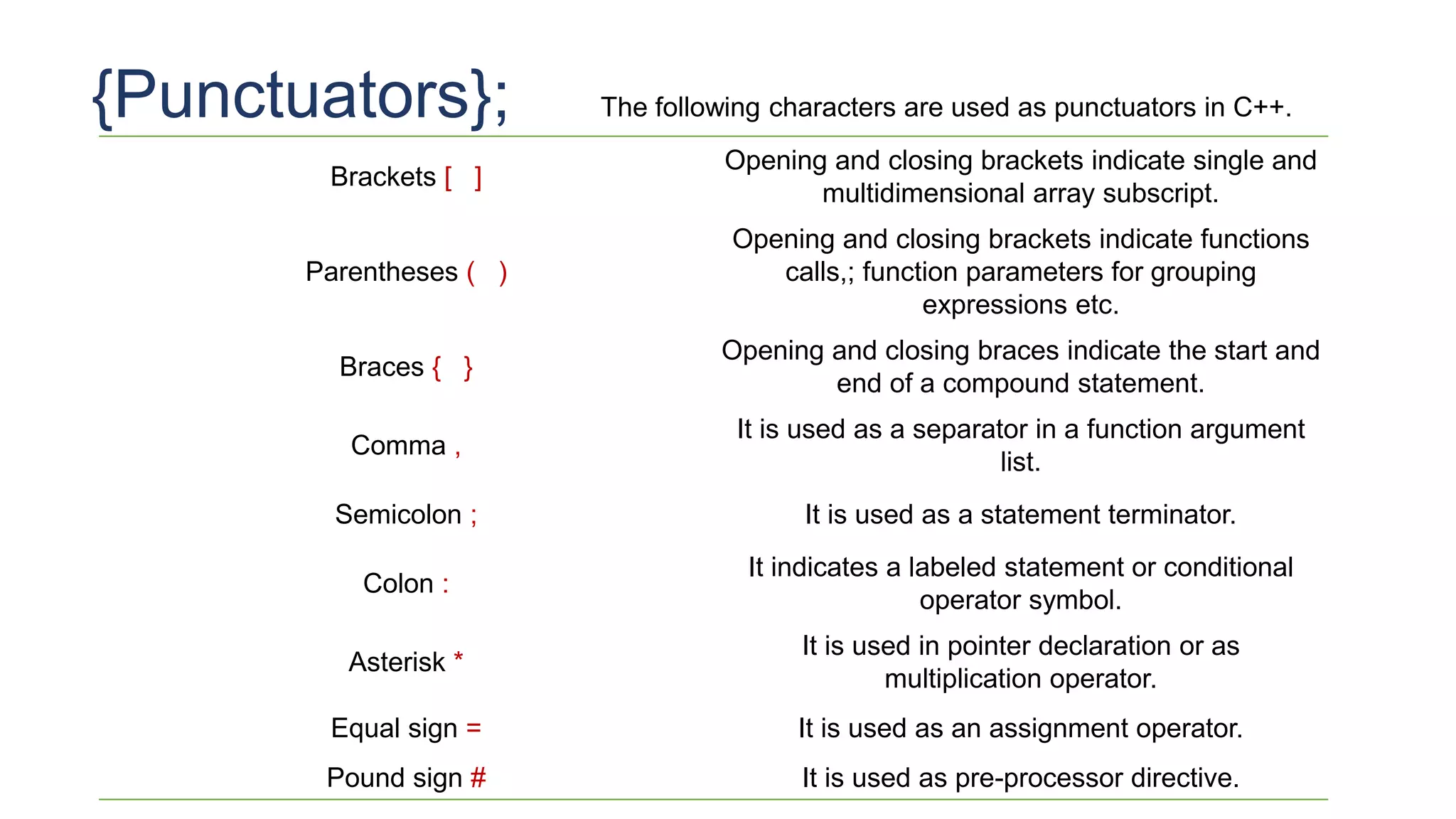 {Punctuators};

The following characters are used as punctuators in C++.

| | |
|---|---|
| Brackets [ ] | Opening and closing brackets indicate single and multidimensional array subscript. |
| Parentheses ( ) | Opening and closing brackets indicate functions calls,; function parameters for grouping expressions etc. |
| Braces { } | Opening and closing braces indicate the start and end of a compound statement. |
| Comma , | It is used as a separator in a function argument list. |
| Semicolon ; | It is used as a statement terminator. |
| Colon : | It indicates a labeled statement or conditional operator symbol. |
| Asterisk * | It is used in pointer declaration or as multiplication operator. |
| Equal sign = | It is used as an assignment operator. |
| Pound sign # | It is used as pre-processor directive. |